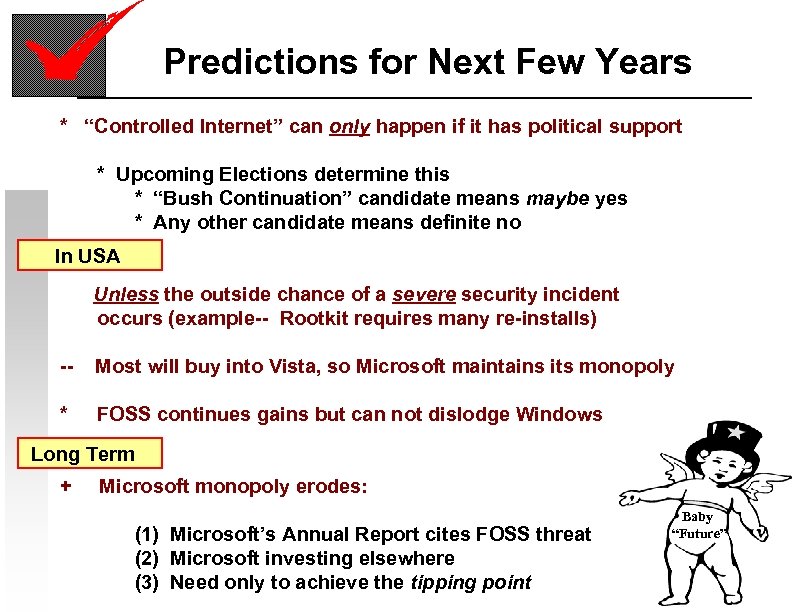 Predictions for Next Few Years

* “Controlled Internet” can only happen if it has political support

* Upcoming Elections determine this
* “Bush Continuation” candidate means maybe yes
* Any other candidate means definite no

In USA

Unless the outside chance of a severe security incident occurs (example-- Rootkit requires many re-installs)

-- Most will buy into Vista, so Microsoft maintains its monopoly

* FOSS continues gains but can not dislodge Windows

Long Term

+ Microsoft monopoly erodes:

(1) Microsoft’s Annual Report cites FOSS threat
(2) Microsoft investing elsewhere
(3) Need only to achieve the tipping point

Baby “Future”